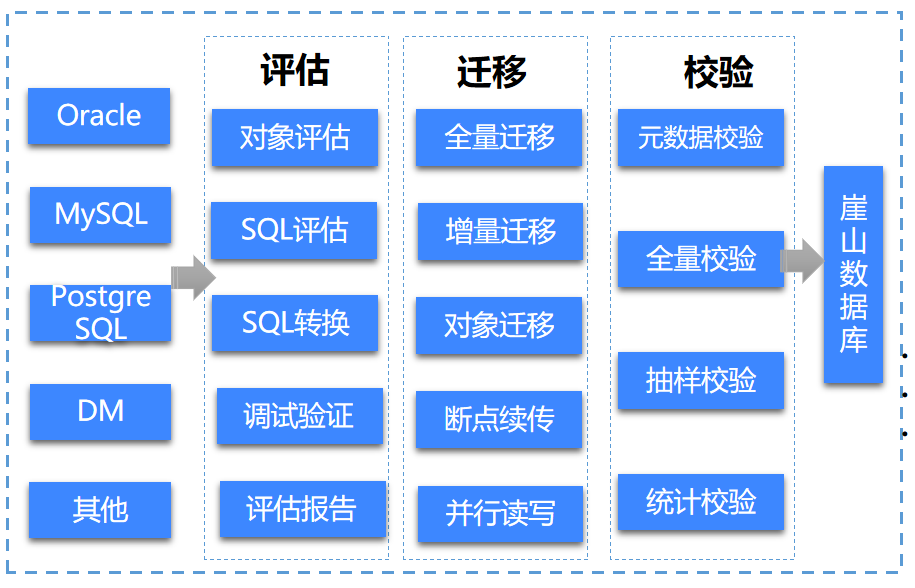 Oracle

MySQL

Postgre SQL

DM

其他

评估

对象评估

SQL评估

SQL转换

调试验证

评估报告

迁移

全量迁移

增量迁移

对象迁移

断点续传

并行读写

校验

元数据校验

全量校验

抽样校验

统计校验

崖山数据库